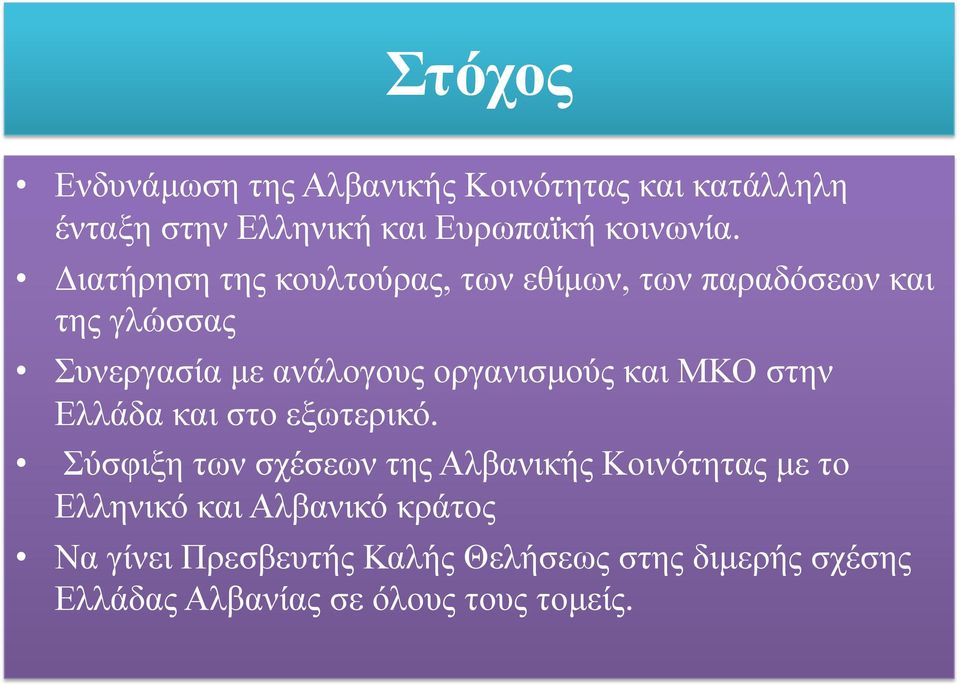 Στόχος

• Ενδυνάμωση της Αλβανικής Κοινότητας και κατάλληλη ένταξη στην Ελληνική και Ευρωπαϊκή κοινωνία.
• Διατήρηση της κουλτούρας, των εθίμων, των παραδόσεων και της γλώσσας
• Συνεργασία με ανάλογους οργανισμούς και ΜΚΟ στην Ελλάδα και στο εξωτερικό.
• Σύσφιξη των σχέσεων της Αλβανικής Κοινότητας με το Ελληνικό και Αλβανικό κράτος
• Να γίνει Πρεσβευτής Καλής Θελήσεως στης διμερής σχέσης Ελλάδας Αλβανίας σε όλους τους τομείς.